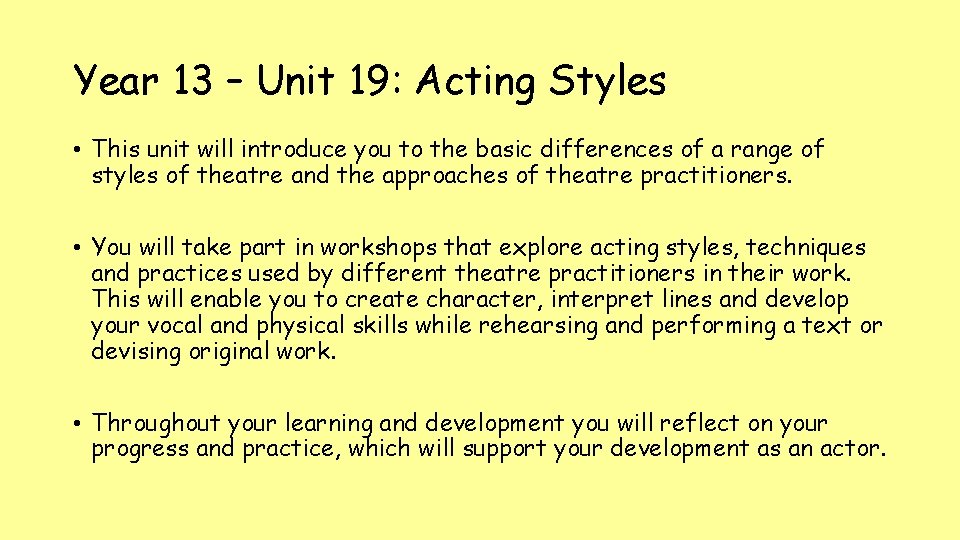 Year 13 – Unit 19: Acting Styles

• This unit will introduce you to the basic differences of a range of styles of theatre and the approaches of theatre practitioners.

• You will take part in workshops that explore acting styles, techniques and practices used by different theatre practitioners in their work. This will enable you to create character, interpret lines and develop your vocal and physical skills while rehearsing and performing a text or devising original work.

• Throughout your learning and development you will reflect on your progress and practice, which will support your development as an actor.